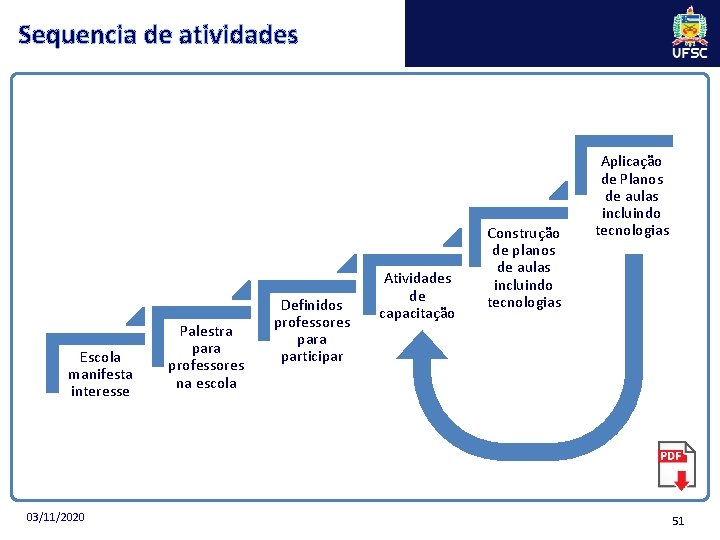 Sequencia de atividades

UFSC

Escola manifesta interesse

Palestra para professores na escola

Definidos professores para participar

Atividades de capacitação

Construção de planos de aulas incluindo tecnologias

Aplicação de Planos de aulas incluindo tecnologias

PDF

03/11/2020

51